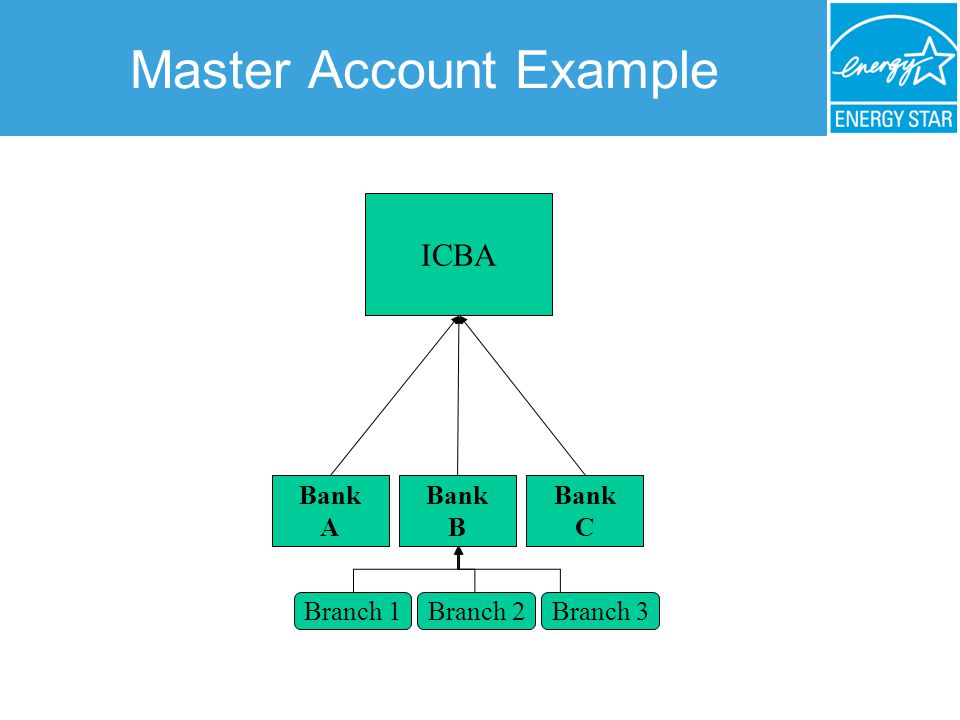 Master Account Example

energy

ENERGY STAR

ICBA

Bank A

Bank B

Bank C

Branch 1

Branch 2

Branch 3